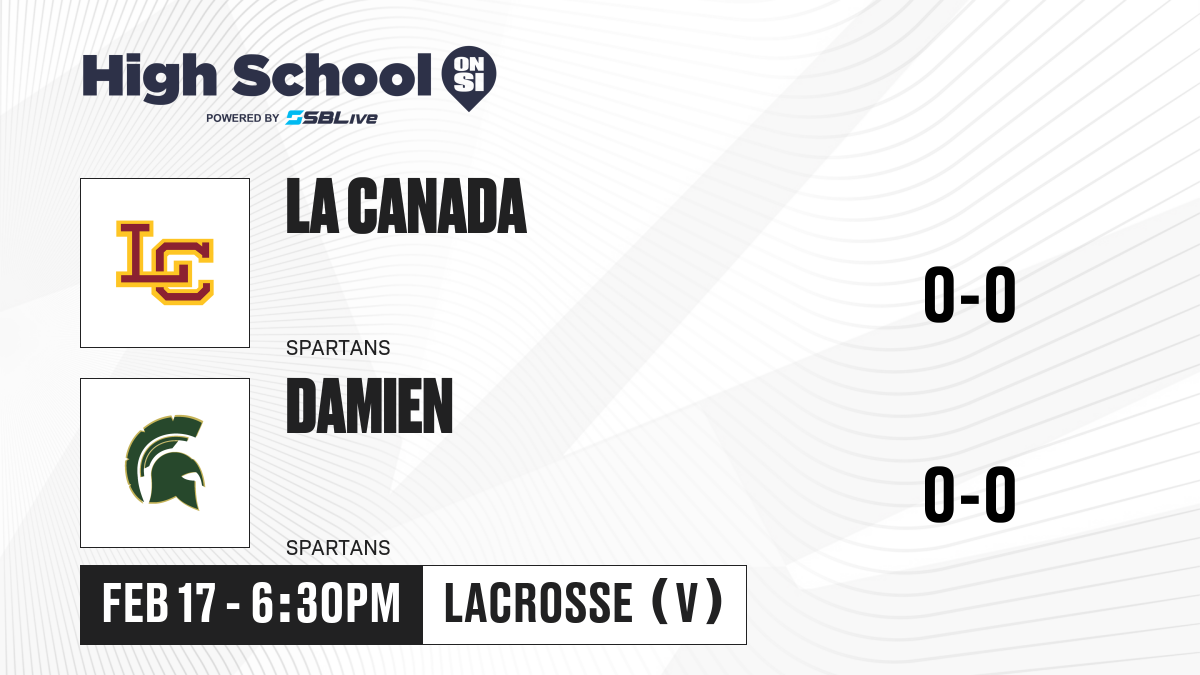 High School ON SI
POWERED BY SBLive

LC

LA CANADA

SPARTANS

0-0

DAMIEN

SPARTANS

0-0

FEB 17 - 6:30PM

LACROSSE (V)